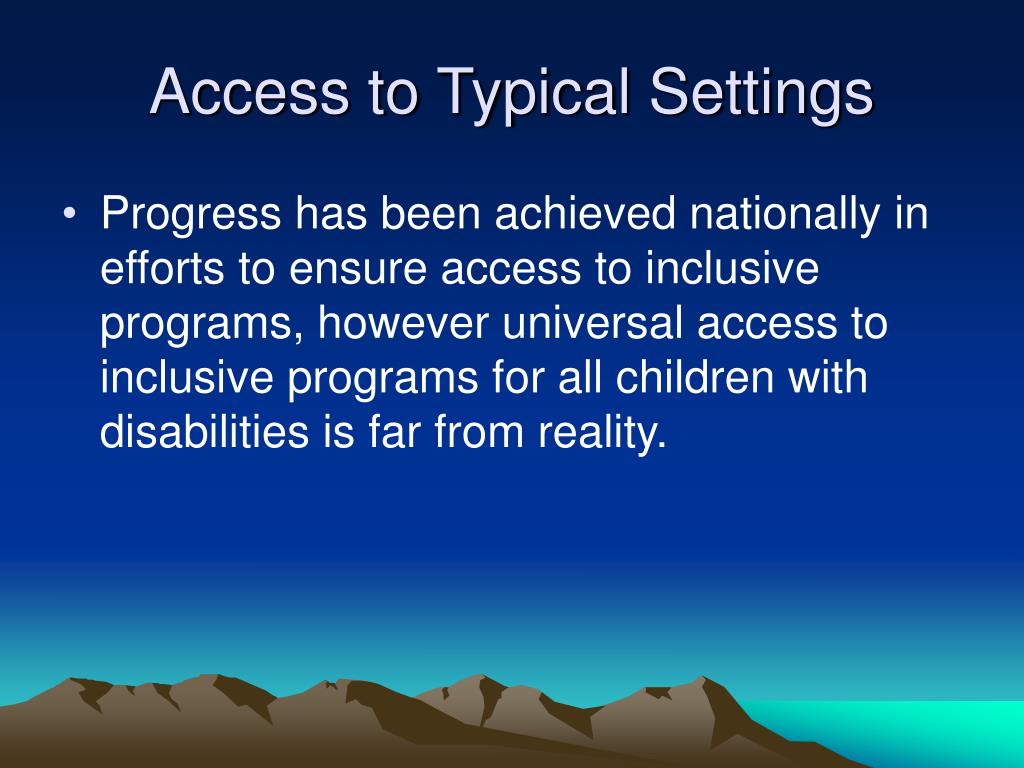 Access to Typical Settings

• Progress has been achieved nationally in efforts to ensure access to inclusive programs, however universal access to inclusive programs for all children with disabilities is far from reality.